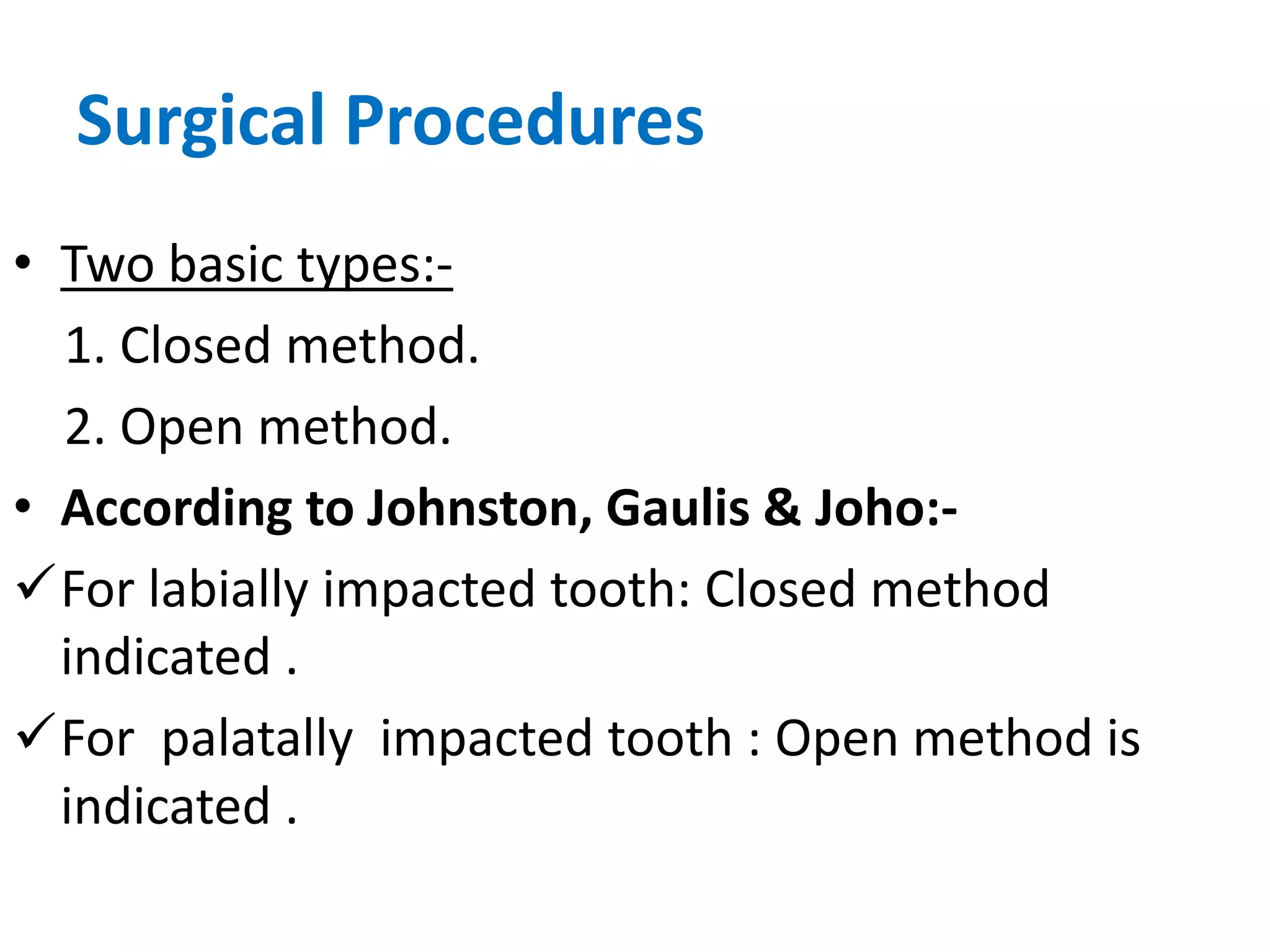 Surgical Procedures

• Two basic types:-

1. Closed method.

2. Open method.

• According to Johnston, Gaulis & Joho:-

✓ For labially impacted tooth: Closed method indicated .

✓ For palatally impacted tooth : Open method is indicated .